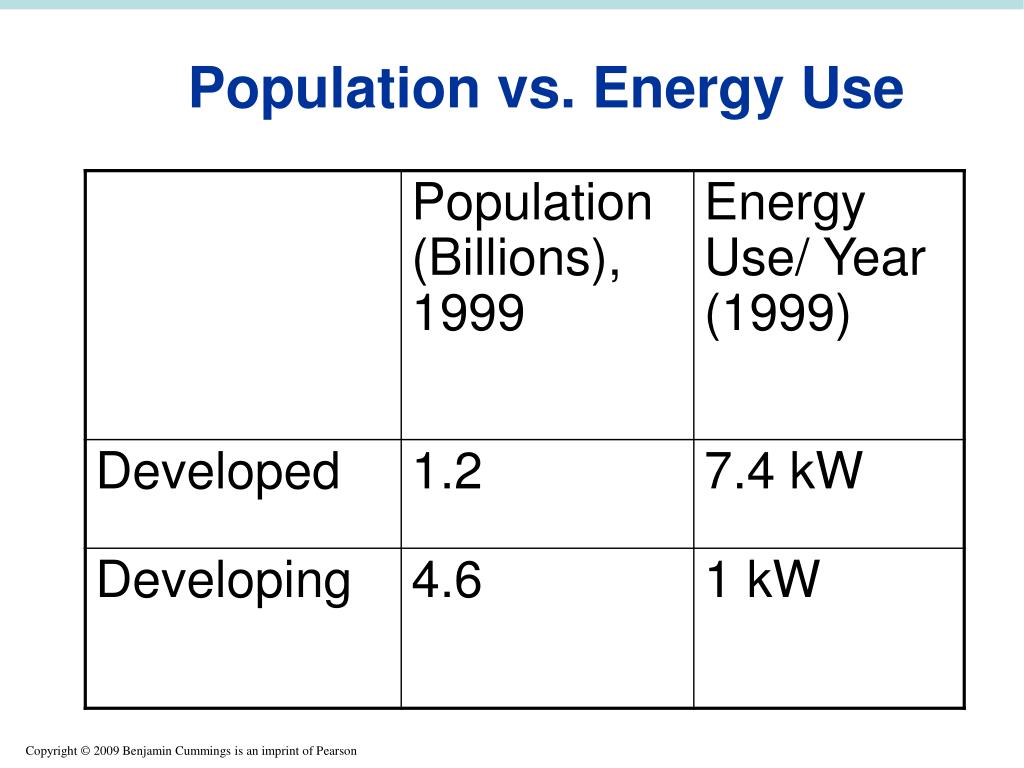 Population vs. Energy Use

| | Population (Billions), 1999 | Energy Use/ Year (1999) |
|---|---|---|
| Developed | 1.2 | 7.4 kW |
| Developing | 4.6 | 1 kW |

Copyright © 2009 Benjamin Cummings is an imprint of Pearson